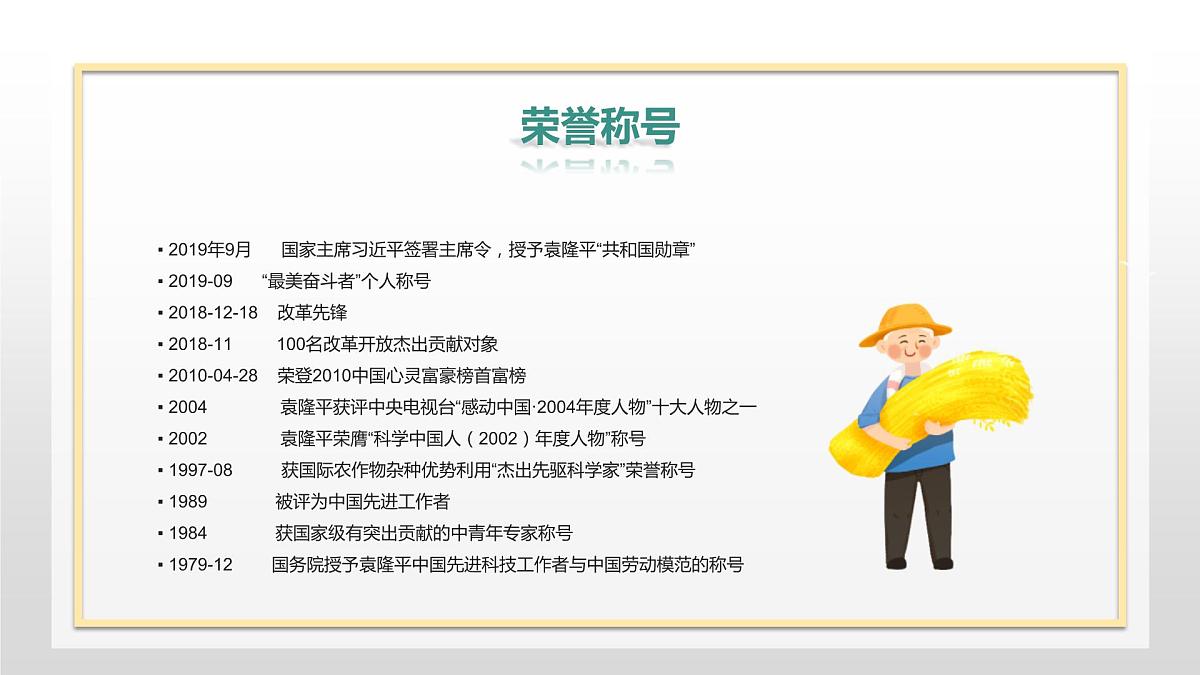 荣誉称号

▪ 2019年9月 国家主席习近平签署主席令，授予袁隆平“共和国勋章”
▪ 2019-09 “最美奋斗者”个人称号
▪ 2018-12-18 改革先锋
▪ 2018-11 100名改革开放杰出贡献对象
▪ 2010-04-28 荣登2010中国心灵富豪榜首富榜
▪ 2004 袁隆平获评中央电视台“感动中国·2004年度人物”十大人物之一
▪ 2002 袁隆平荣膺“科学中国人（2002）年度人物”称号
▪ 1997-08 获国际农作物杂种优势利用“杰出先驱科学家”荣誉称号
▪ 1989 被评为中国先进工作者
▪ 1984 获国家级有突出贡献的中青年专家称号
▪ 1979-12 国务院授予袁隆平中国先进科技工作者与中国劳动模范的称号